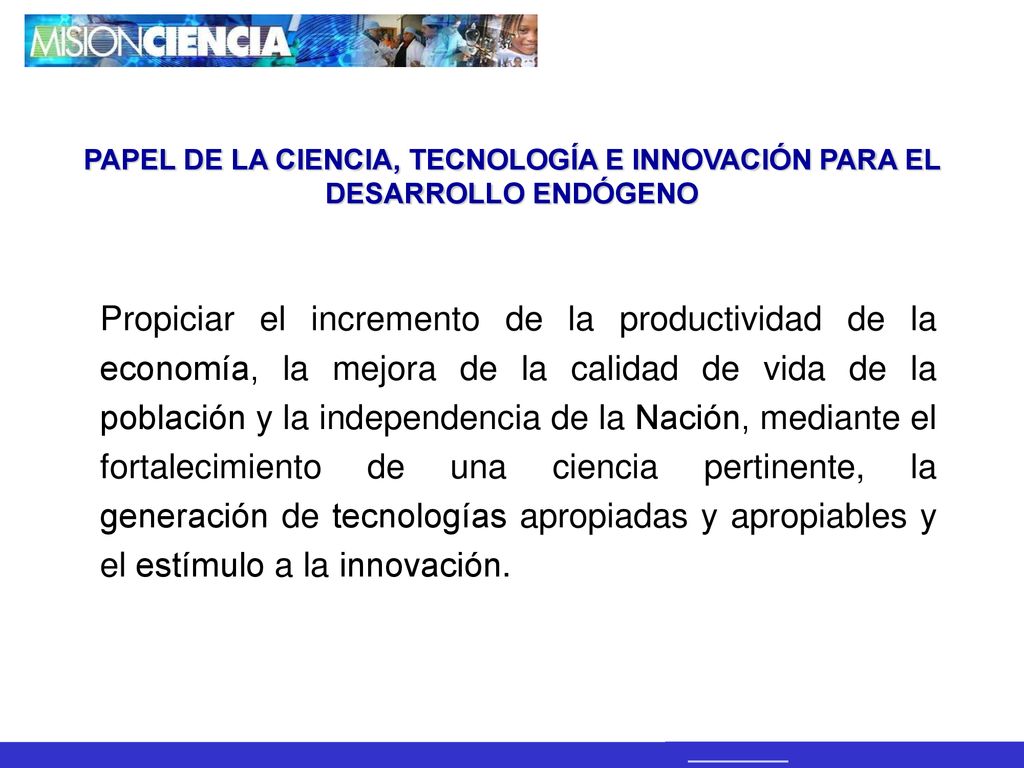 MISIONCIENCIA

PAPEL DE LA CIENCIA, TECNOLOGÍA E INNOVACIÓN PARA EL DESARROLLO ENDÓGENO

Propiciar el incremento de la productividad de la economía, la mejora de la calidad de vida de la población y la independencia de la Nación, mediante el fortalecimiento de una ciencia pertinente, la generación de tecnologías apropiadas y apropiables y el estímulo a la innovación.